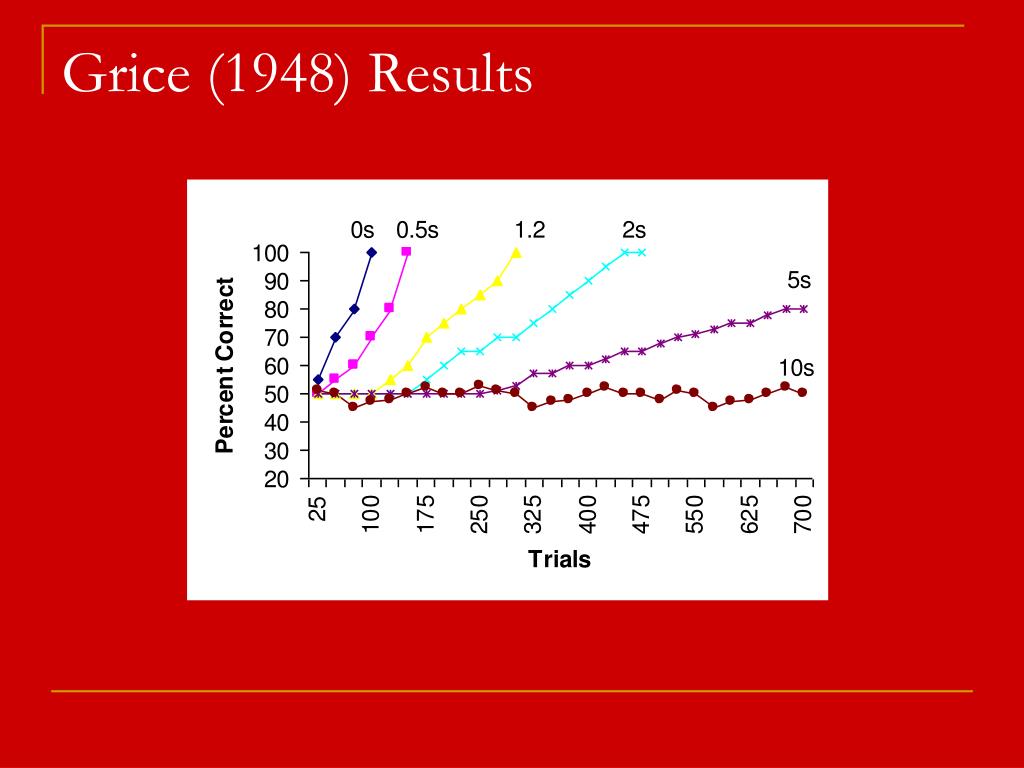 Grice (1948) Results

0s
0.5s
1.2
2s
5s
10s

Percent Correct
100
90
80
70
60
50
40
30
20

25
100
175
250
325
400
475
550
625
700

Trials